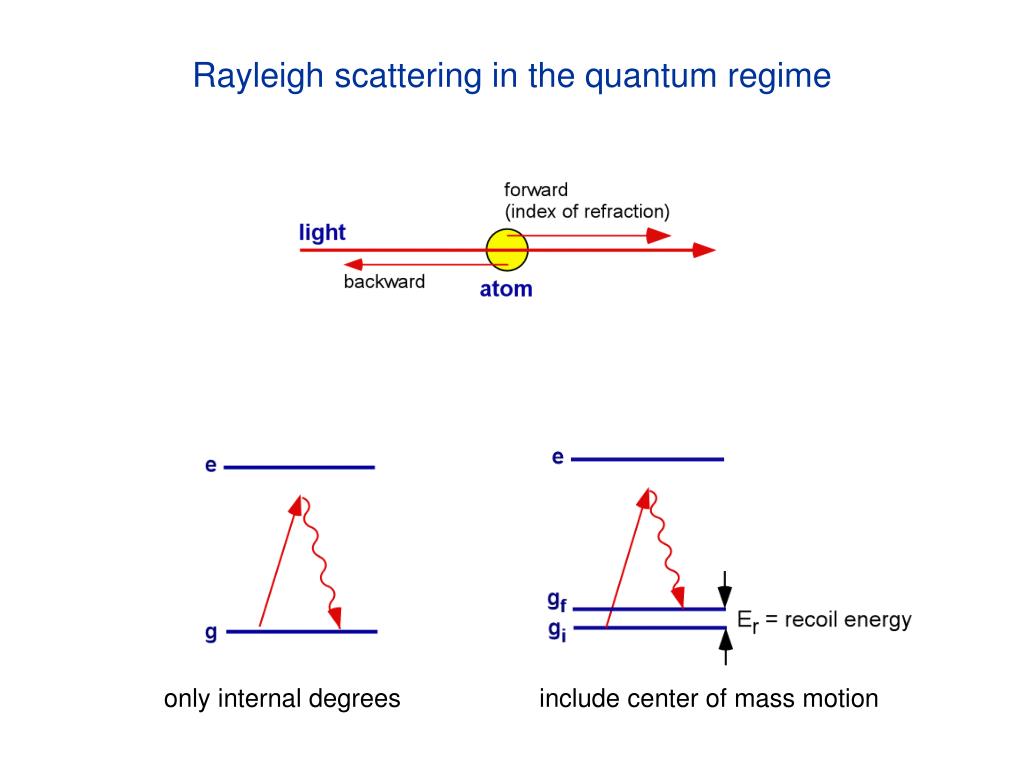 Rayleigh scattering in the quantum regime

forward
(index of refraction)

light

backward

atom

e

g

e

$g_f$

$g_i$

$E_r$ = recoil energy

only internal degrees

include center of mass motion